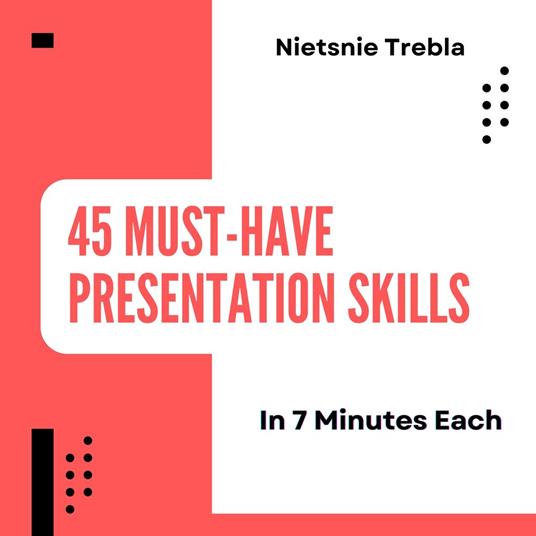 Nietsnie Trebla

45 MUST-HAVE PRESENTATION SKILLS

In 7 Minutes Each